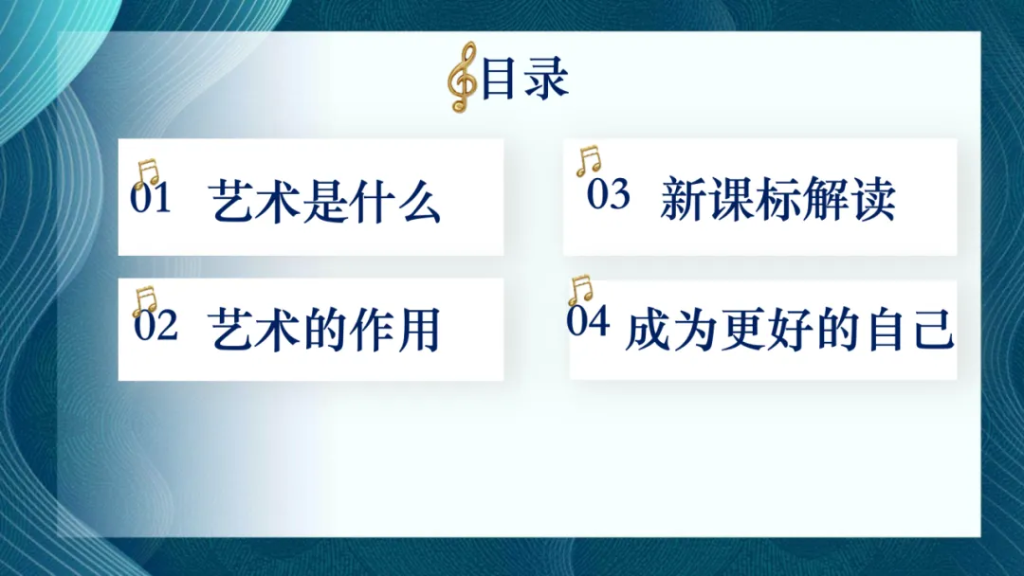 目录

01 艺术是什么

02 艺术的作用

03 新课标解读

04 成为更好的自己